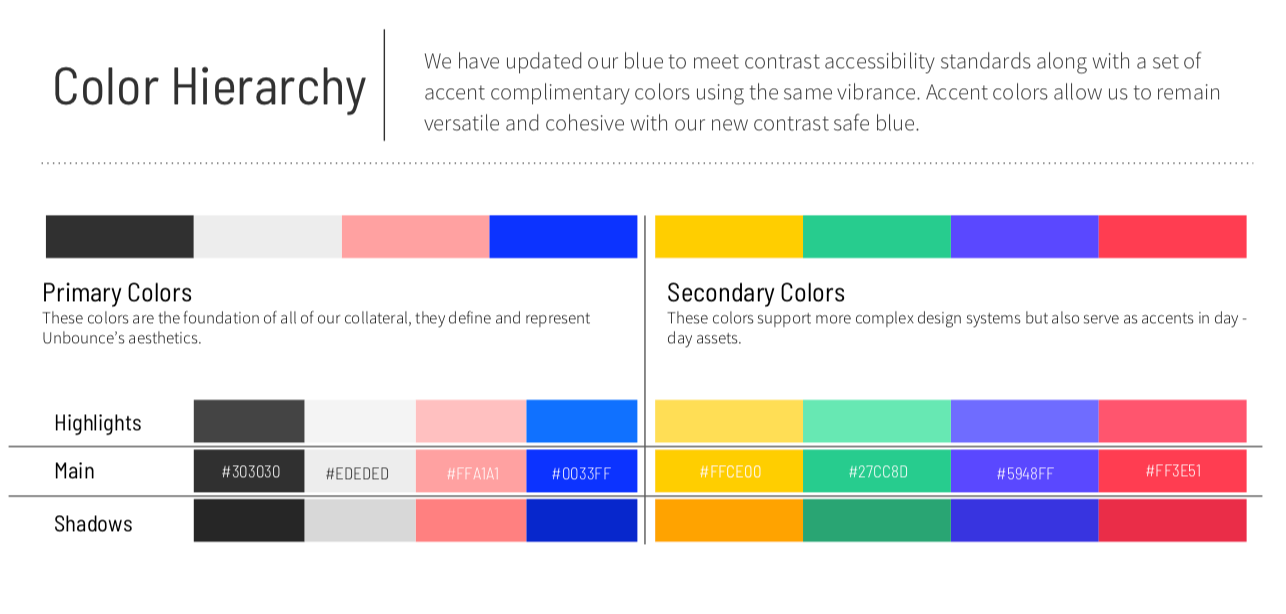 Color Hierarchy

We have updated our blue to meet contrast accessibility standards along with a set of accent complimentary colors using the same vibrance. Accent colors allow us to remain versatile and cohesive with our new contrast safe blue.

Primary Colors
These colors are the foundation of all of our collateral, they define and represent Unbounce's aesthetics.

Secondary Colors
These colors support more complex design systems but also serve as accents in day - day assets.

Highlights

Main
#303030 #EDEDED #FFA1A1 #0033FF #FFCE00 #27CC8D #5948FF #FF3E51

Shadows